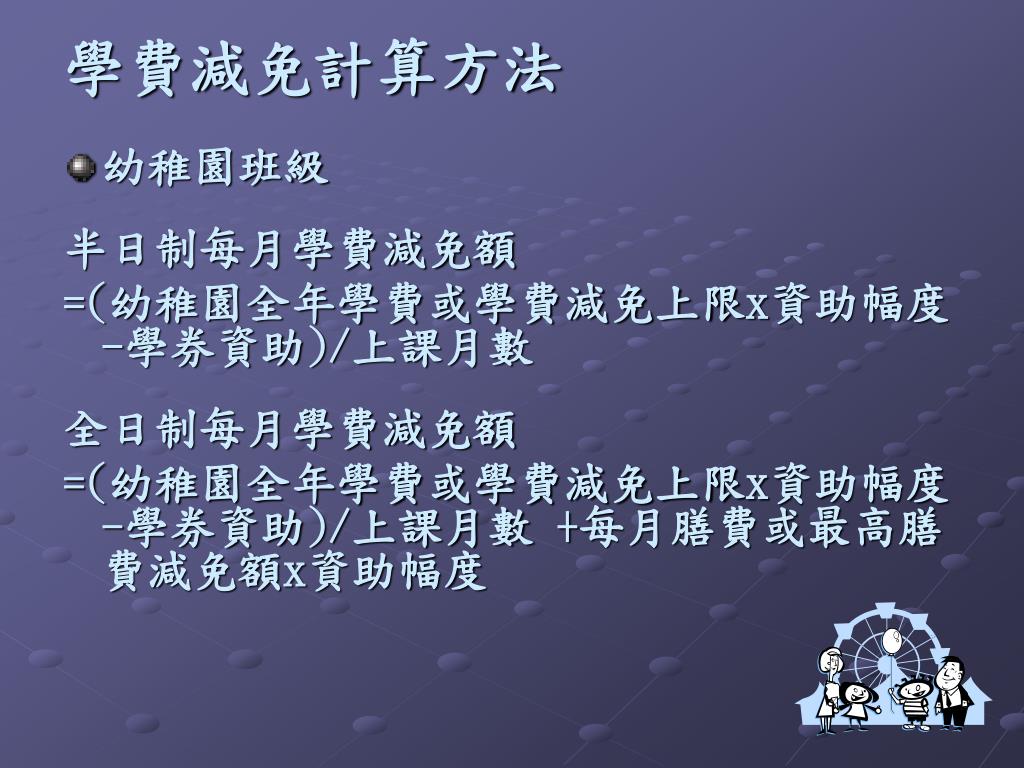 學費減免計算方法

幼稚園班級

半日制每月學費減免額
=(幼稚園全年學費或學費減免上限x資助幅度 -學券資助)/上課月數

全日制每月學費減免額
=(幼稚園全年學費或學費減免上限x資助幅度 -學券資助)/上課月數 +每月膳費或最高膳費減免額x資助幅度